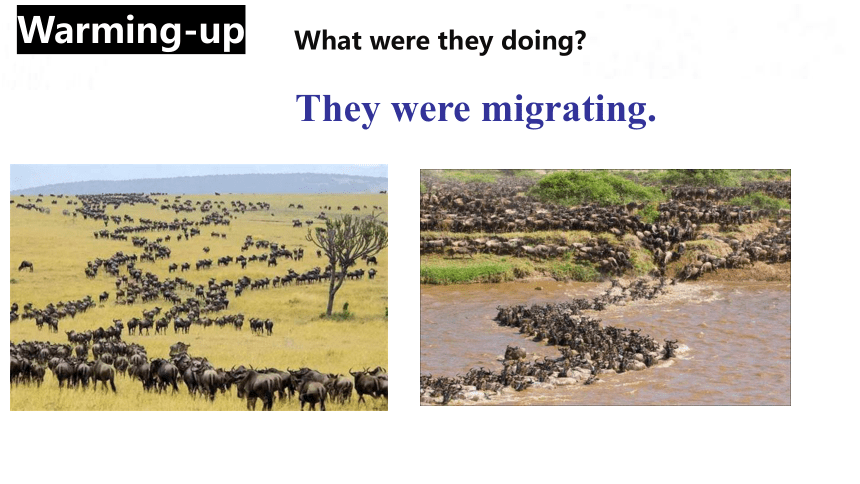 Warming-up

What were they doing?

They were migrating.